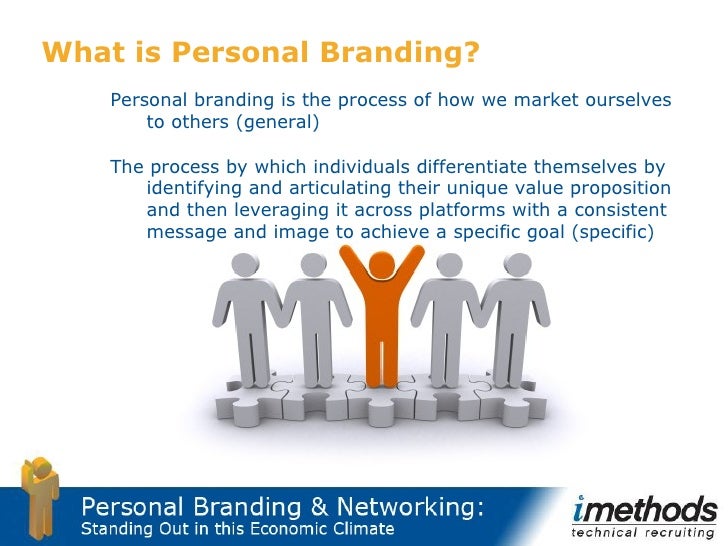 What is Personal Branding?

Personal branding is the process of how we market ourselves to others (general)

The process by which individuals differentiate themselves by identifying and articulating their unique value proposition and then leveraging it across platforms with a consistent message and image to achieve a specific goal (specific)

Personal Branding & Networking:
Standing Out in this Economic Climate

imethods
technical recruiting